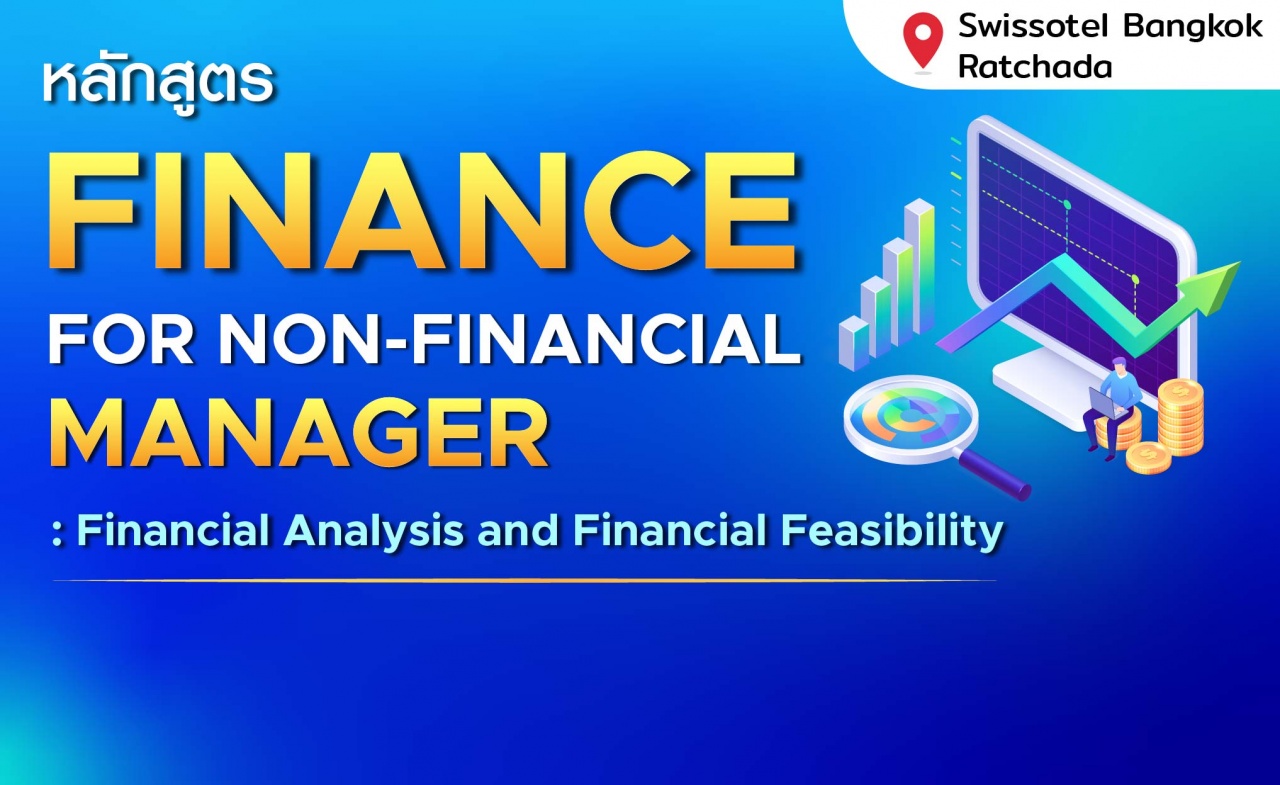 Swissotel Bangkok Ratchada

หลักสูตร

FINANCE

FOR NON-FINANCIAL

MANAGER

: Financial Analysis and Financial Feasibility